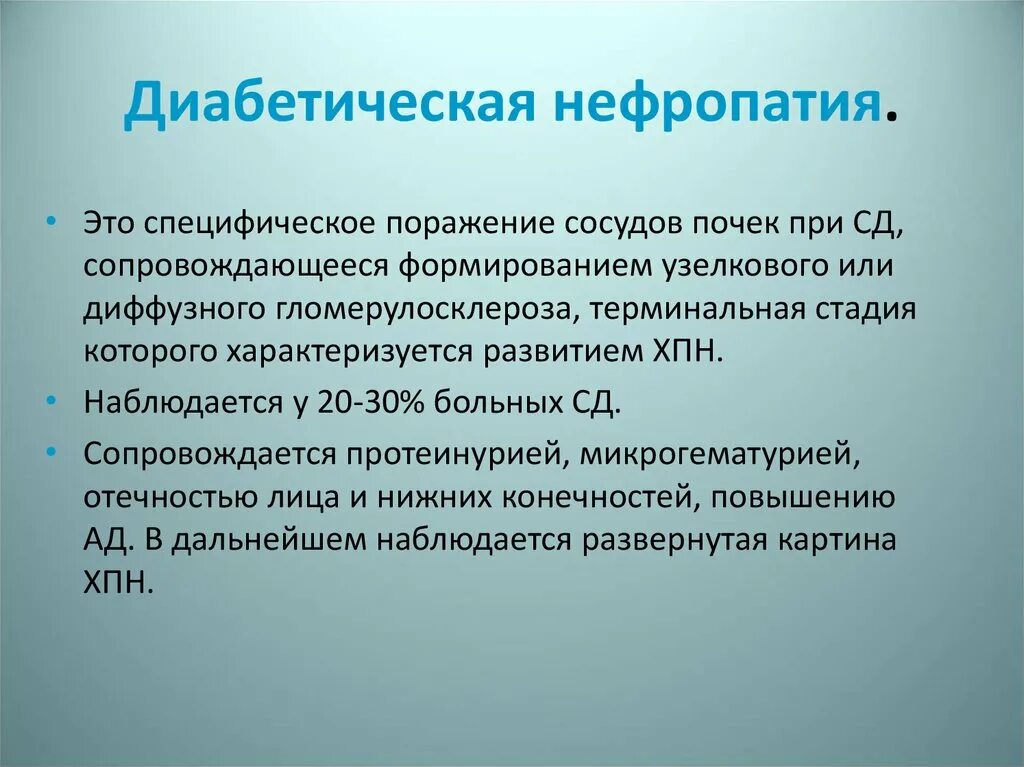 Диабетическая нефропатия.

• Это специфическое поражение сосудов почек при СД, сопровождающееся формированием узелкового или диффузного гломерулосклероза, терминальная стадия которого характеризуется развитием ХПН.

• Наблюдается у 20-30% больных СД.

• Сопровождается протеинурией, микрогематурией, отечностью лица и нижних конечностей, повышению АД. В дальнейшем наблюдается развернутая картина ХПН.